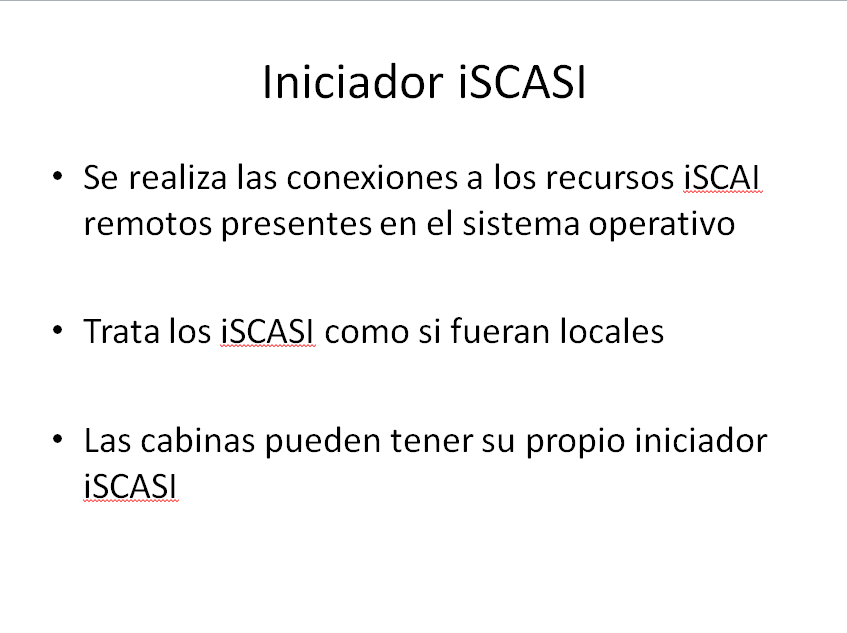 Iniciador iSCASI

• Se realiza las conexiones a los recursos iSCAI remotos presentes en el sistema operativo

• Trata los iSCASI como si fueran locales

• Las cabinas pueden tener su propio iniciador iSCASI